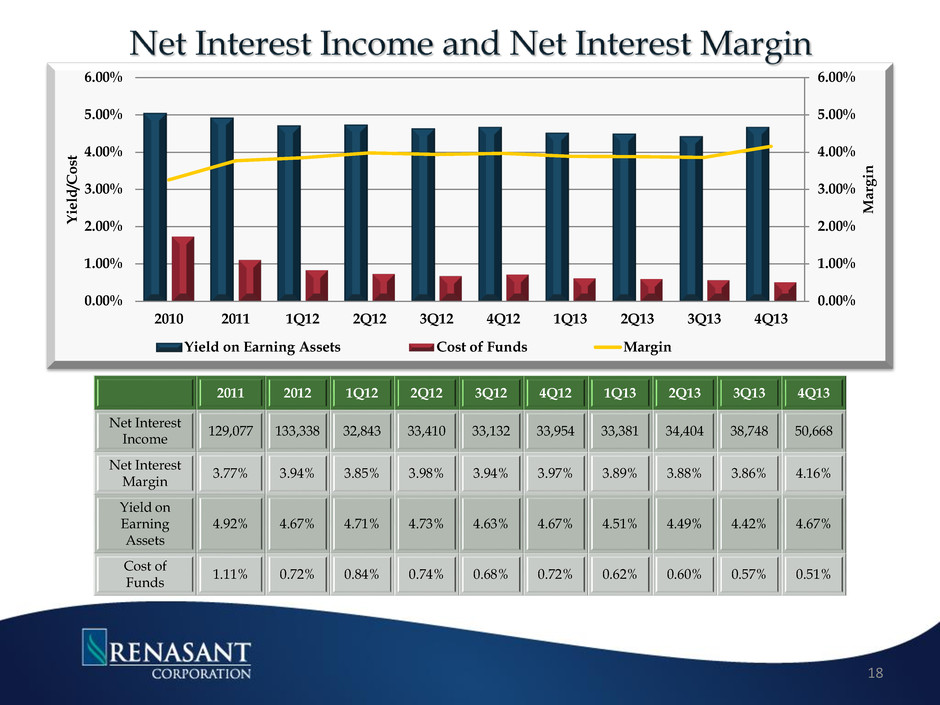 Net Interest Income and Net Interest Margin

6.00%
5.00%
4.00%
3.00%
2.00%
1.00%
0.00%

Yield/Cost

6.00%
5.00%
4.00%
3.00%
2.00%
1.00%
0.00%

Margin

2010 2011 1Q12 2Q12 3Q12 4Q12 1Q13 2Q13 3Q13 4Q13

Yield on Earning Assets
Cost of Funds
Margin

| | 2011 | 2012 | 1Q12 | 2Q12 | 3Q12 | 4Q12 | 1Q13 | 2Q13 | 3Q13 | 4Q13 |
|---|---|---|---|---|---|---|---|---|---|---|
| Net Interest Income | 129,077 | 133,338 | 32,843 | 33,410 | 33,132 | 33,954 | 33,381 | 34,404 | 38,748 | 50,668 |
| Net Interest Margin | 3.77% | 3.94% | 3.85% | 3.98% | 3.94% | 3.97% | 3.89% | 3.88% | 3.86% | 4.16% |
| Yield on Earning Assets | 4.92% | 4.67% | 4.71% | 4.73% | 4.63% | 4.67% | 4.51% | 4.49% | 4.42% | 4.67% |
| Cost of Funds | 1.11% | 0.72% | 0.84% | 0.74% | 0.68% | 0.72% | 0.62% | 0.60% | 0.57% | 0.51% |

RENASANT
CORPORATION

18